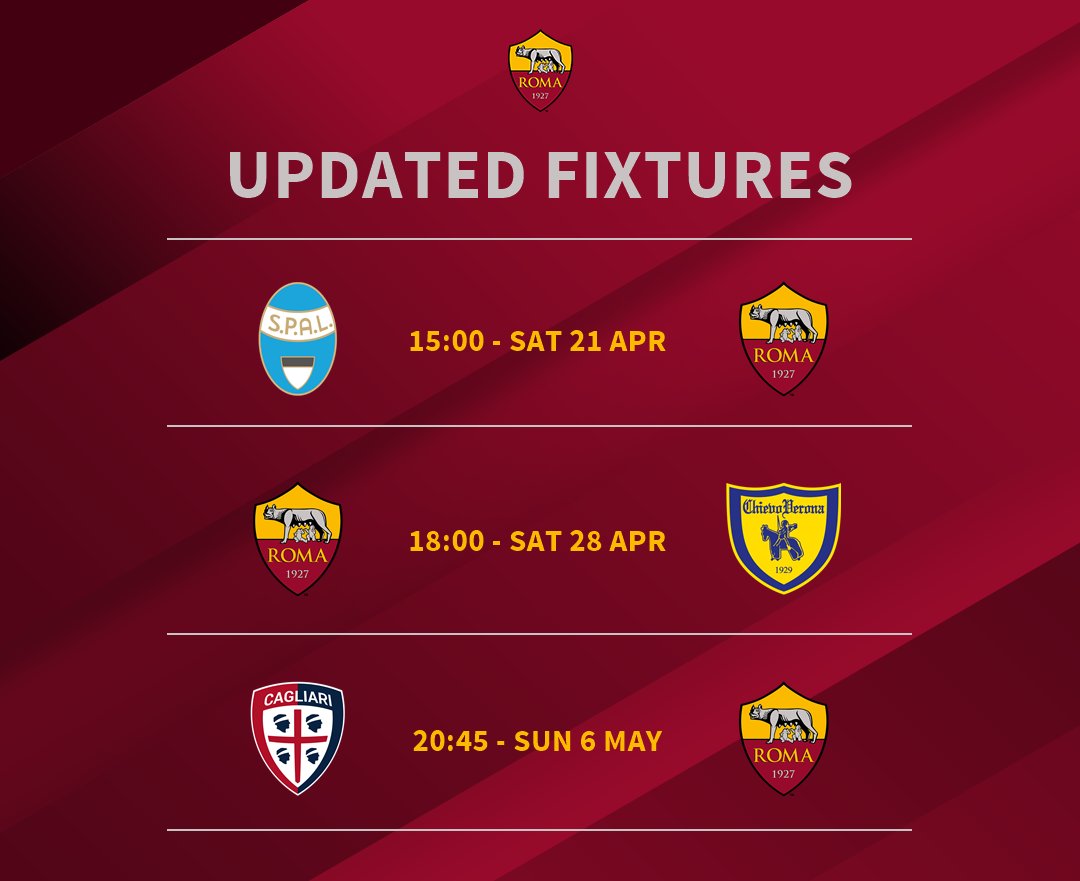 ROMA
1927

UPDATED FIXTURES

S.P.A.L.

15:00 - SAT 21 APR

ROMA
1927

ROMA
1927

18:00 - SAT 28 APR

ChievoVerona
1929

CAGLIARI

20:45 - SUN 6 MAY

ROMA
1927